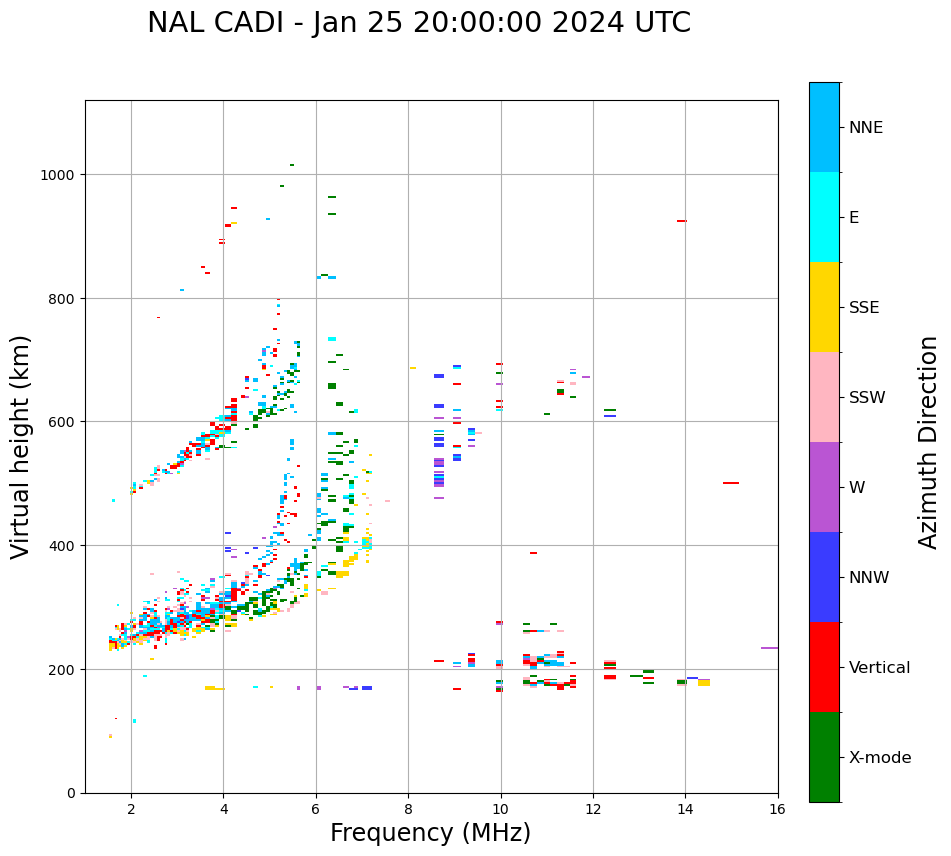 NAL CADI - Jan 25 20:00:00 2024 UTC

Virtual height (km)

1000
800
600
400
200
0

2
4
6
8
10
12
14
16

Frequency (MHz)

NNE
E
SSE
SSW
W
NNW
Vertical
X-mode

Azimuth Direction